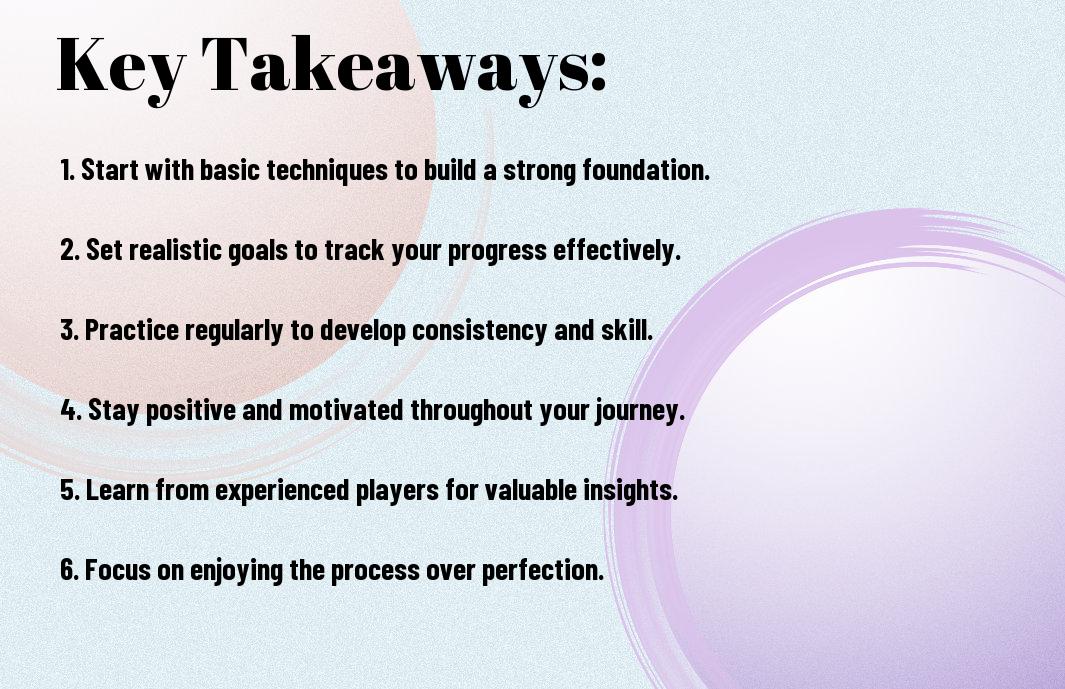 Key Takeaways:

1. Start with basic techniques to build a strong foundation.

2. Set realistic goals to track your progress effectively.

3. Practice regularly to develop consistency and skill.

4. Stay positive and motivated throughout your journey.

5. Learn from experienced players for valuable insights.

6. Focus on enjoying the process over perfection.